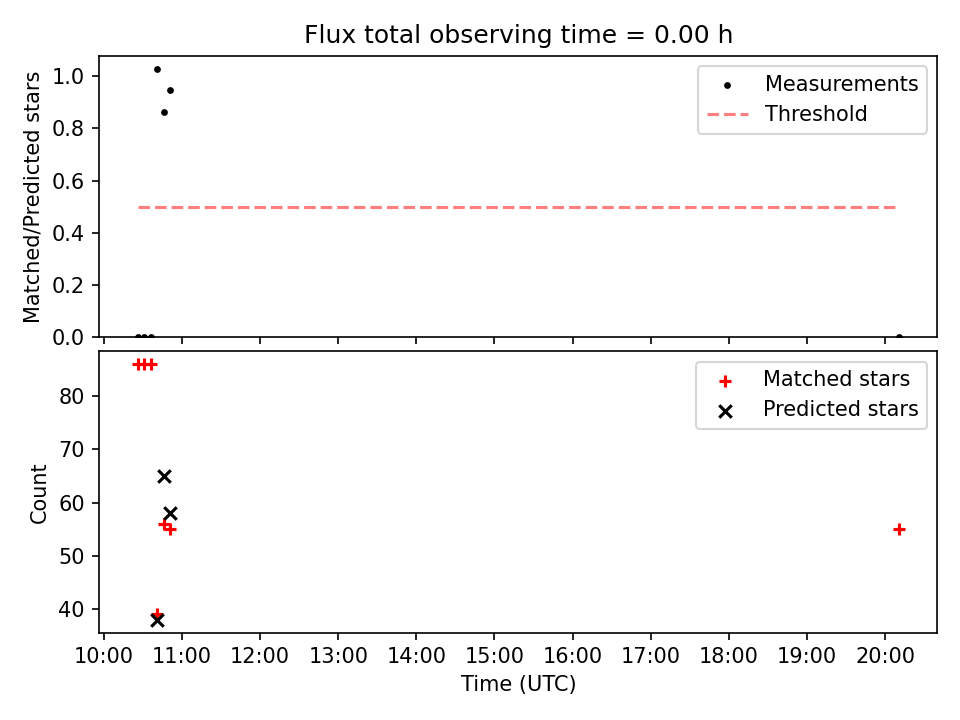 Flux total observing time = 0.00 h

Matched/Predicted stars

1.0
0.8
0.6
0.4
0.2
0.0

Measurements
Threshold

Count

80
70
60
50
40

Matched stars
Predicted stars

10:00 11:00 12:00 13:00 14:00 15:00 16:00 17:00 18:00 19:00 20:00

Time (UTC)